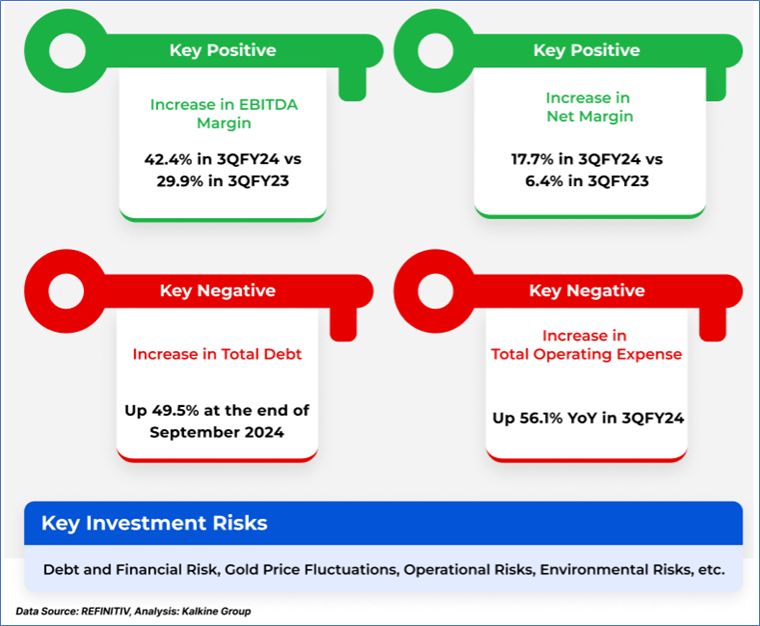 Key Positive

Increase in EBITDA Margin

42.4% in 3QFY24 vs 29.9% in 3QFY23

Key Positive

Increase in Net Margin

17.7% in 3QFY24 vs 6.4% in 3QFY23

Key Negative

Increase in Total Debt

Up 49.5% at the end of September 2024

Key Negative

Increase in Total Operating Expense

Up 56.1% YoY in 3QFY24

Key Investment Risks

Debt and Financial Risk, Gold Price Fluctuations, Operational Risks, Environmental Risks, etc.

Data Source: REFINITIV, Analysis: Kalkine Group